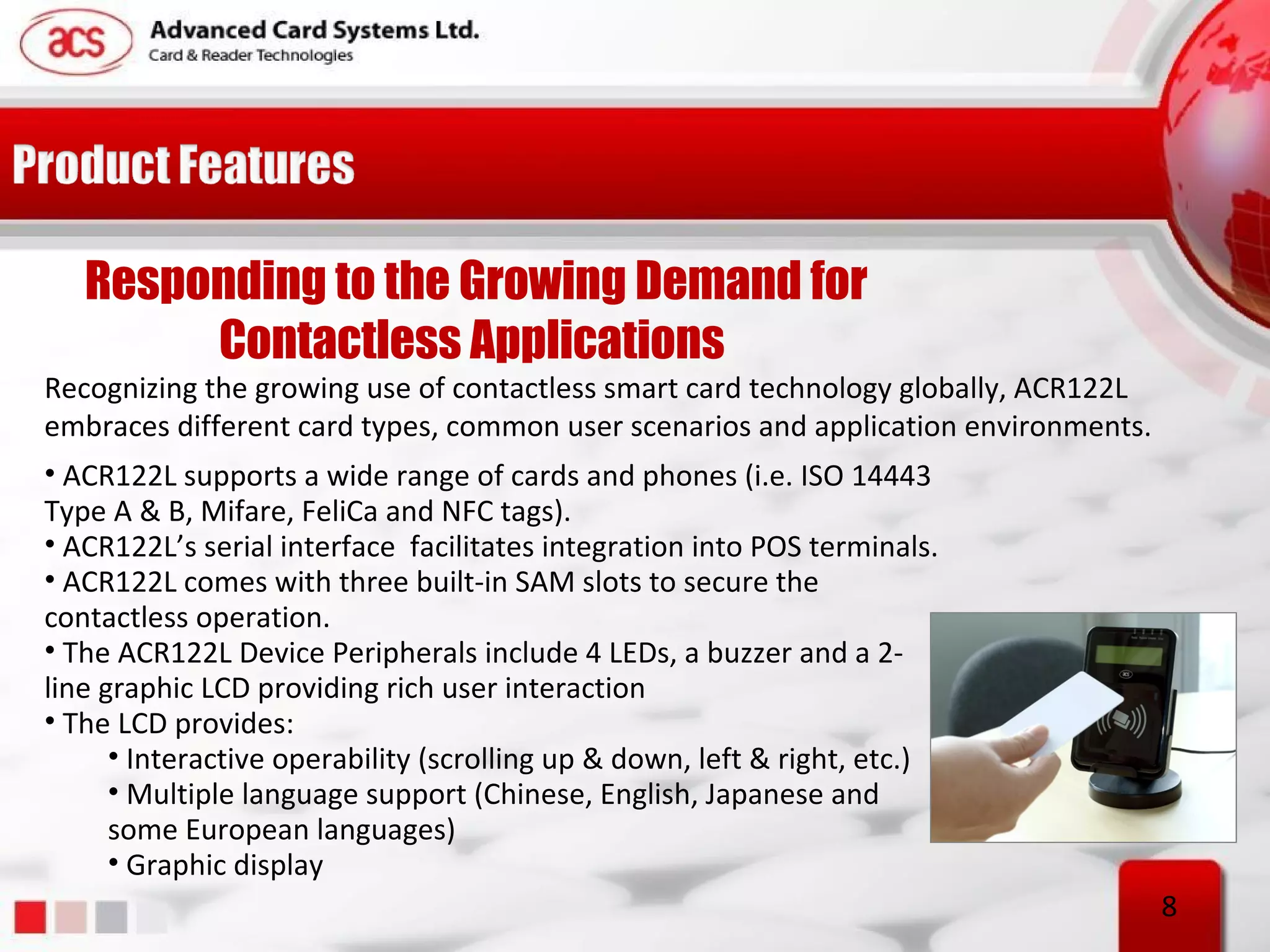 acs Advanced Card Systems Ltd.
Card & Reader Technologies

Product Features

Responding to the Growing Demand for Contactless Applications

Recognizing the growing use of contactless smart card technology globally, ACR122L embraces different card types, common user scenarios and application environments.

• ACR122L supports a wide range of cards and phones (i.e. ISO 14443 Type A & B, Mifare, FeliCa and NFC tags).
• ACR122L's serial interface facilitates integration into POS terminals.
• ACR122L comes with three built-in SAM slots to secure the contactless operation.
• The ACR122L Device Peripherals include 4 LEDs, a buzzer and a 2-line graphic LCD providing rich user interaction
• The LCD provides:
• Interactive operability (scrolling up & down, left & right, etc.)
• Multiple language support (Chinese, English, Japanese and some European languages)
• Graphic display

8